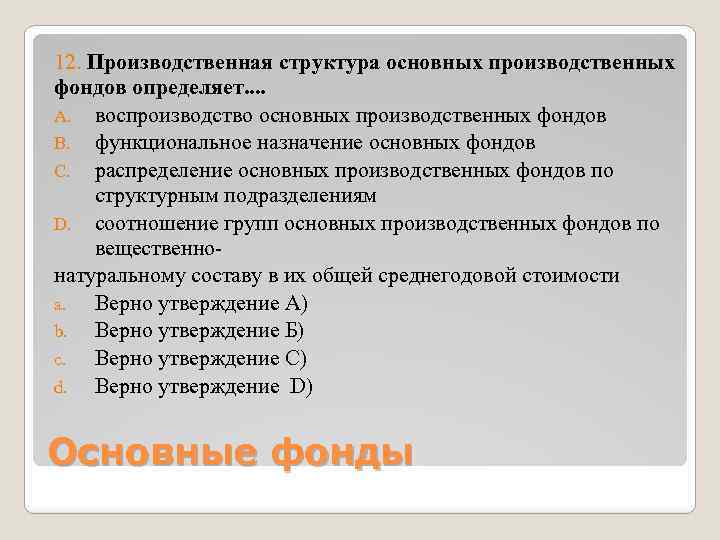 12. Производственная структура основных производственных фондов определяет....

A. воспроизводство основных производственных фондов
B. функциональное назначение основных фондов
C. распределение основных производственных фондов по структурным подразделениям
D. соотношение групп основных производственных фондов по вещественно-
натуральному составу в их общей среднегодовой стоимости

a. Верно утверждение А)
b. Верно утверждение Б)
c. Верно утверждение С)
d. Верно утверждение D)

Основные фонды